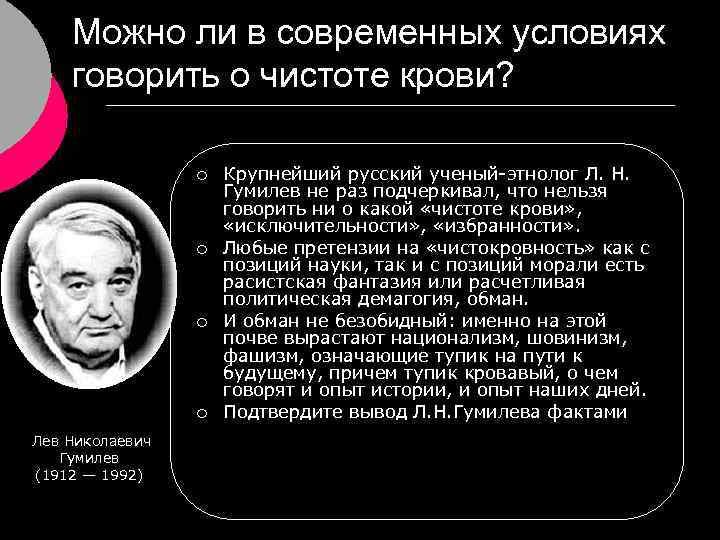 Можно ли в современных условиях говорить о чистоте крови?

○ Крупнейший русский ученый-этнолог Л. Н. Гумилев не раз подчеркивал, что нельзя говорить ни о какой «чистоте крови», «исключительности», «избранности».
○ Любые претензии на «чистокровность» как с позиций науки, так и с позиций морали есть расистская фантазия или расчетливая политическая демагогия, обман.
○ И обман не безобидный: именно на этой почве вырастают национализм, шовинизм, фашизм, означающие тупик на пути к будущему, причем тупик кровавый, о чем говорят и опыт истории, и опыт наших дней.
○ Подтвердите вывод Л.Н.Гумилева фактами

Лев Николаевич Гумилев (1912 — 1992)